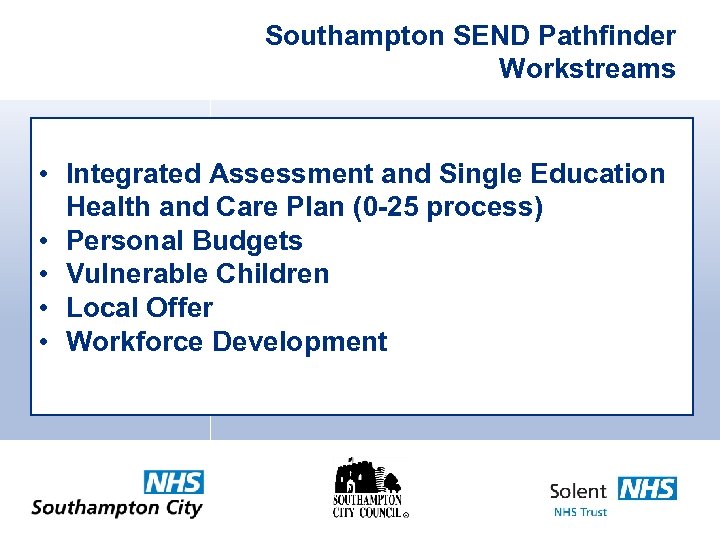 Southampton SEND Pathfinder Workstreams

• Integrated Assessment and Single Education Health and Care Plan (0-25 process)
• Personal Budgets
• Vulnerable Children
• Local Offer
• Workforce Development

NHS
Southampton City

SOUTHAMPTON CITY COUNCIL

Solent NHS
NHS Trust